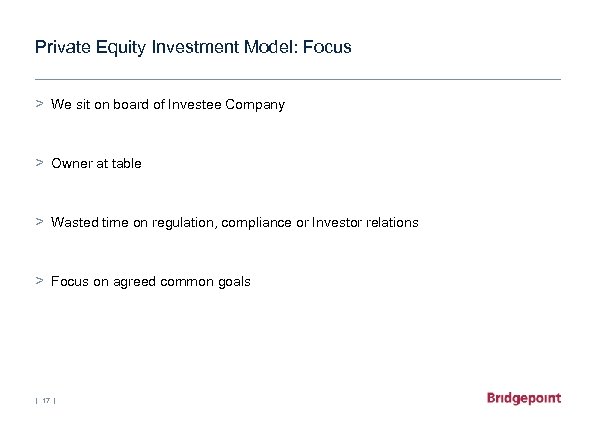 Private Equity Investment Model: Focus

> We sit on board of Investee Company

> Owner at table

> Wasted time on regulation, compliance or Investor relations

> Focus on agreed common goals

| 17 |

Bridgepoint